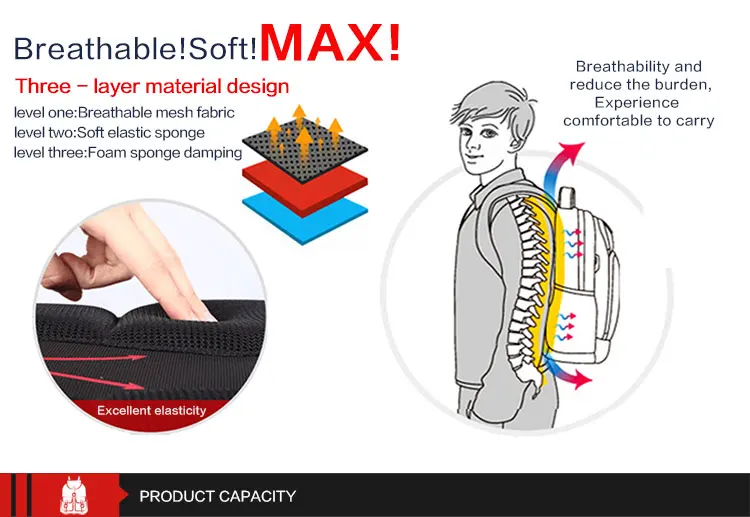 Breathable!Soft!MAX!

Three – layer material design

level one:Breathable mesh fabric
level two:Soft elastic sponge
level three:Foam sponge damping

Breathability and reduce the burden, Experience comfortable to carry

Excellent elasticity

PRODUCT CAPACITY